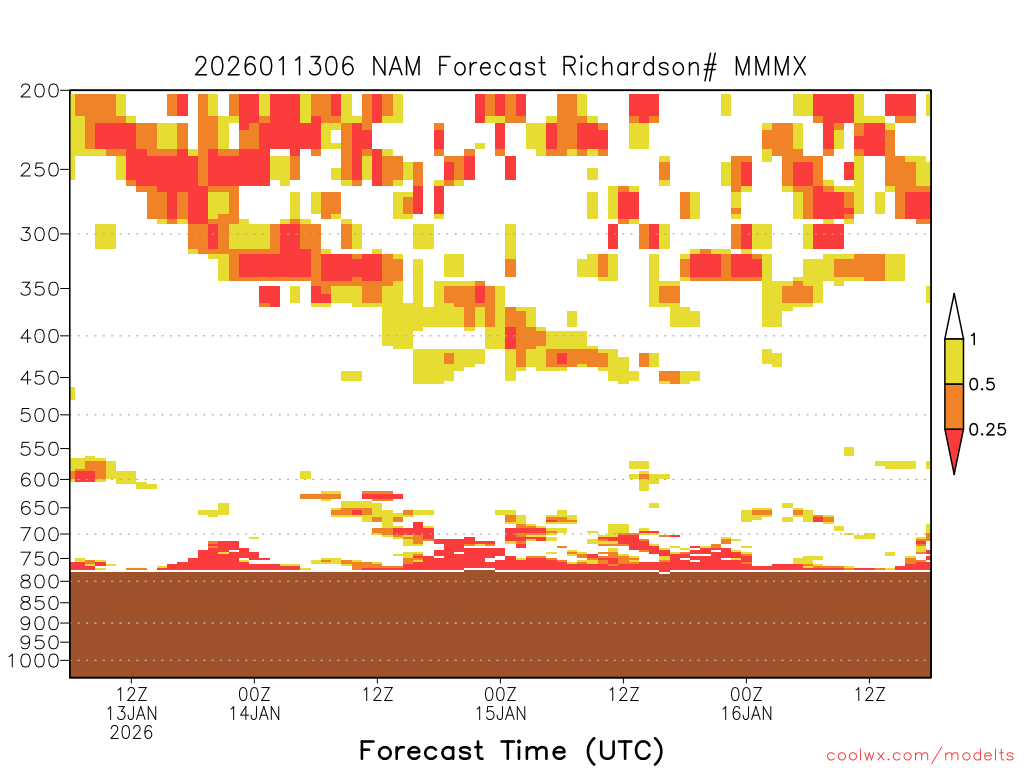 2026011306 NAM Forecast Richardson# MMMX

200
250
300
350
400
450
500
550
600
650
700
750
800
850
900
950
1000

1
0.5
0.25

12Z
13JAN
2026
00Z
14JAN
12Z
00Z
15JAN
12Z
00Z
16JAN
12Z

Forecast Time (UTC)

coolwx.com/modelts